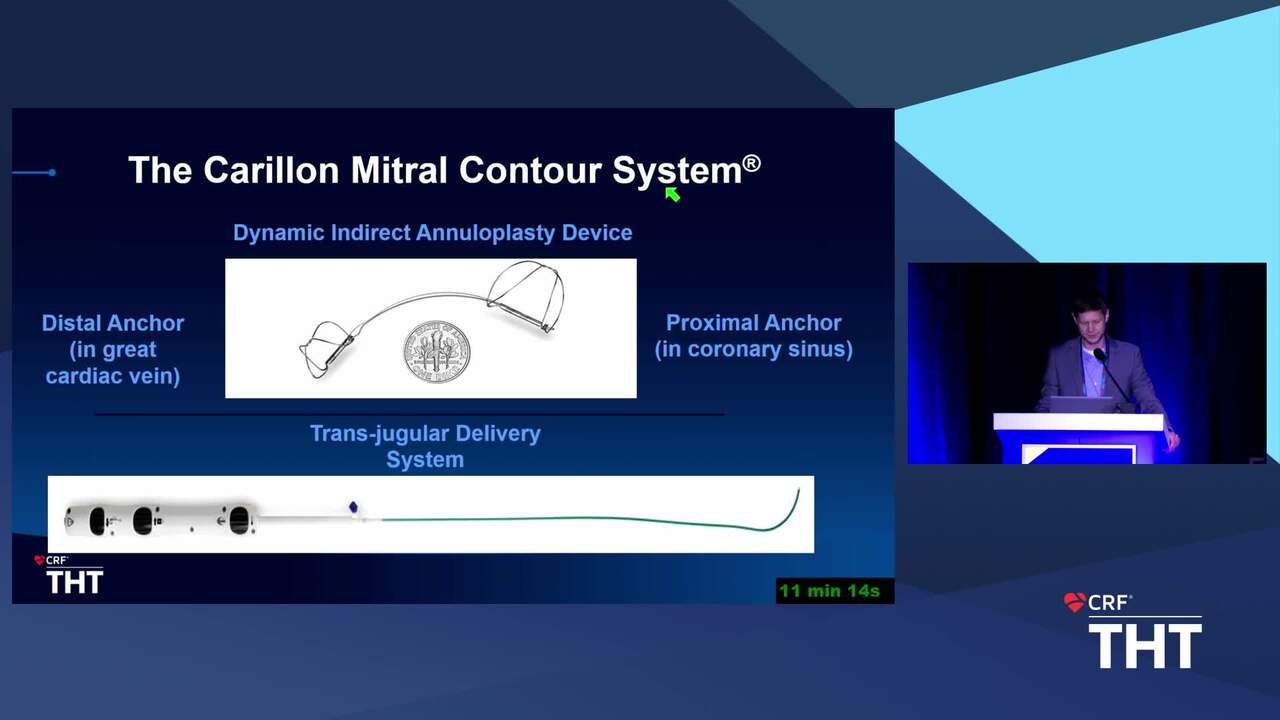 The Carillon Mitral Contour System®

Dynamic Indirect Annuloplasty Device

Distal Anchor (in great cardiac vein)

Proximal Anchor (in coronary sinus)

Trans-jugular Delivery System

CRF THT

11 min 14s

CRF THT